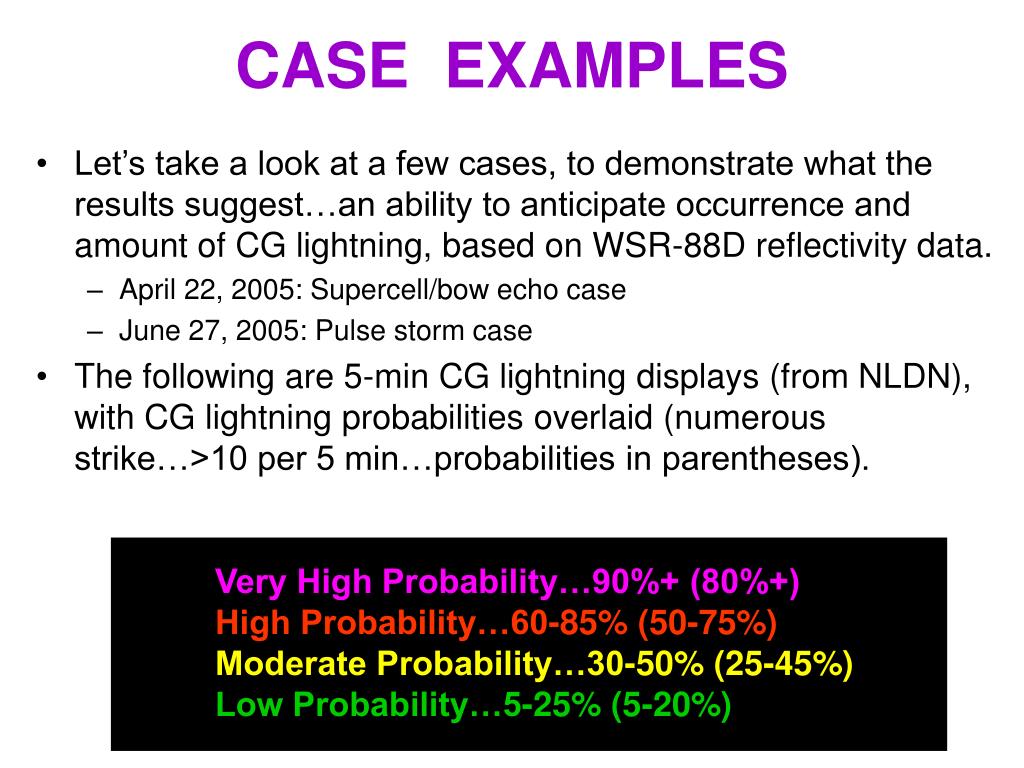 CASE EXAMPLES

• Let's take a look at a few cases, to demonstrate what the results suggest…an ability to anticipate occurrence and amount of CG lightning, based on WSR-88D reflectivity data.
– April 22, 2005: Supercell/bow echo case
– June 27, 2005: Pulse storm case

• The following are 5-min CG lightning displays (from NLDN), with CG lightning probabilities overlaid (numerous strike…>10 per 5 min…probabilities in parentheses).

Very High Probability…90%+ (80%+)
High Probability…60-85% (50-75%)
Moderate Probability…30-50% (25-45%)
Low Probability…5-25% (5-20%)